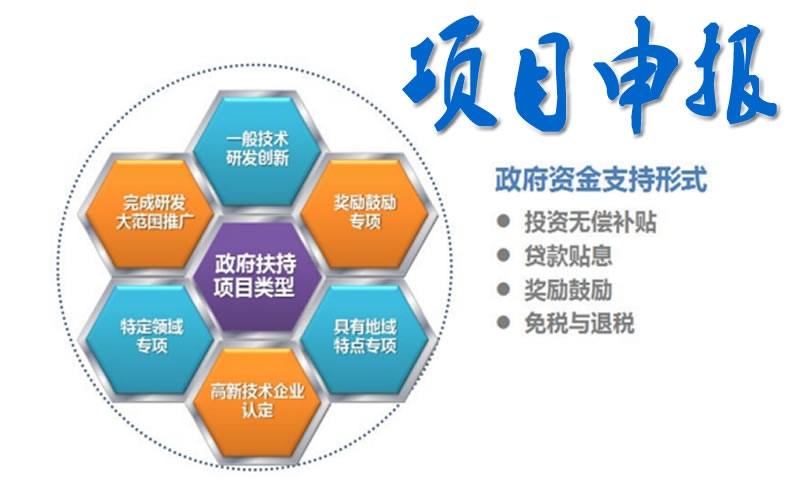 项目申报

一般技术研发创新

完成研发大范围推广

奖励鼓励专项

政府扶持项目类型

特定领域专项

具有地域特点专项

高新技术企业认定

政府资金支持形式

● 投资无偿补贴
● 贷款贴息
● 奖励鼓励
● 免税与退税